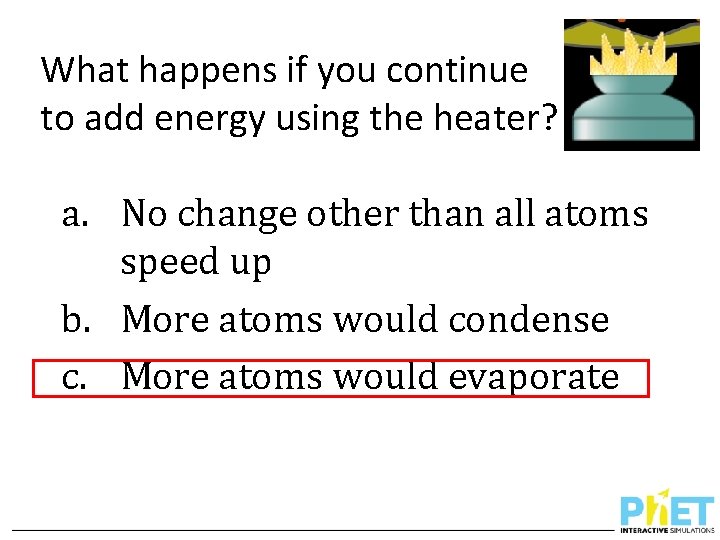 What happens if you continue to add energy using the heater?

a. No change other than all atoms speed up
b. More atoms would condense
c. More atoms would evaporate

PhET
INTERACTIVE SIMULATIONS